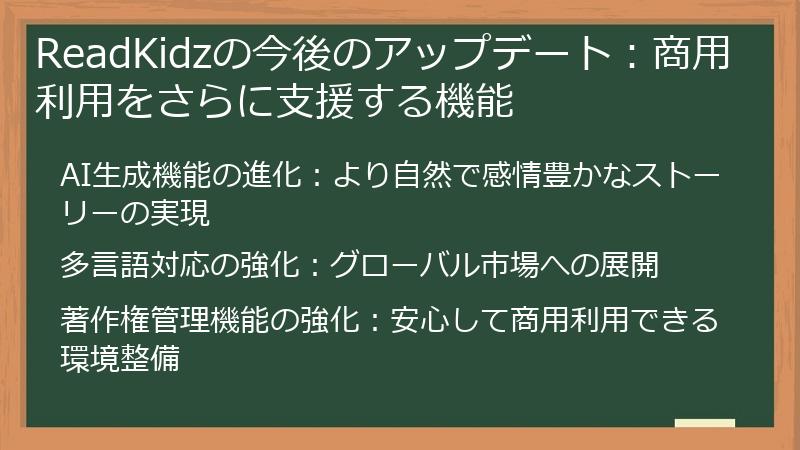 ReadKidzの今後のアップデート：商用利用をさらに支援する機能

AI生成機能の進化：より自然で感情豊かなストーリーの実現

多言語対応の強化：グローバル市場への展開

著作権管理機能の強化：安心して商用利用できる環境整備